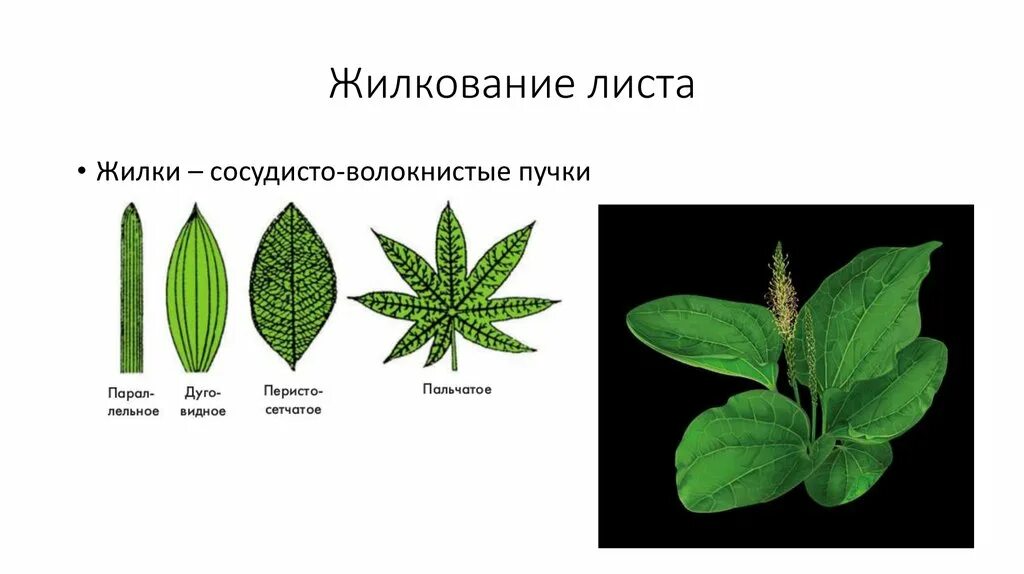 Жилкование листа

• Жилки – сосудисто-волокнистые пучки

Параллельное

Дуговидное

Перистосетчатое

Пальчатое